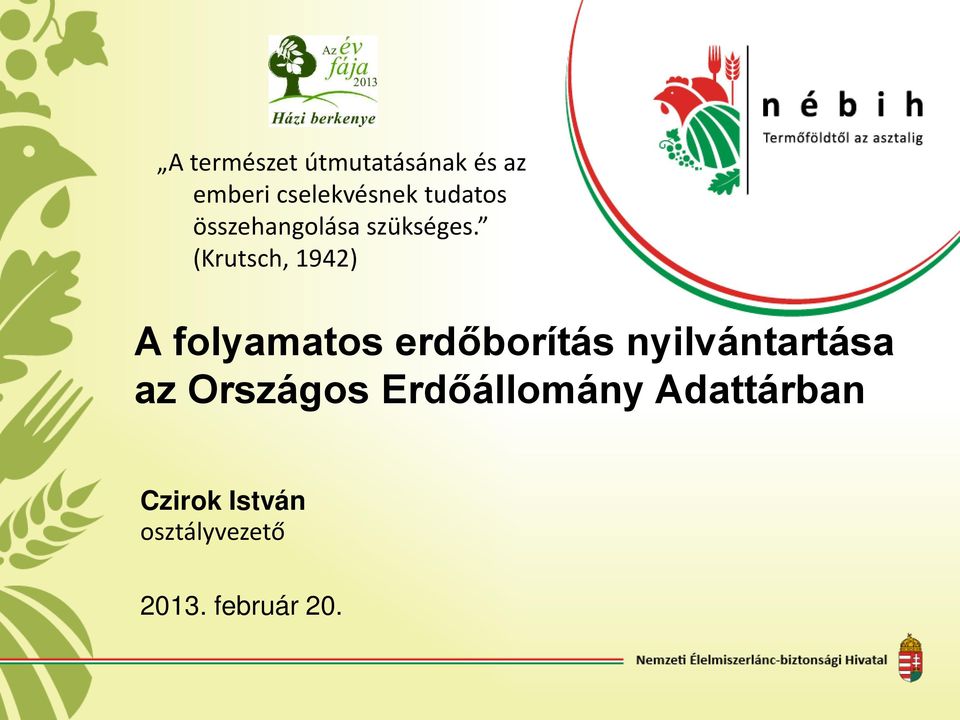 Az év fája 2013
Házi berkenye

nébih
Termőföldtől az asztalig

„A természet útmutatásának és az emberi cselekvésnek tudatos összehangolása szükséges.” (Krutsch, 1942)

A folyamatos erdőborítás nyilvántartása az Országos Erdőállomány Adattárban

Czirok István
osztályvezető

2013. február 20.

Nemzeti Élelmiszerlánc-biztonsági Hivatal